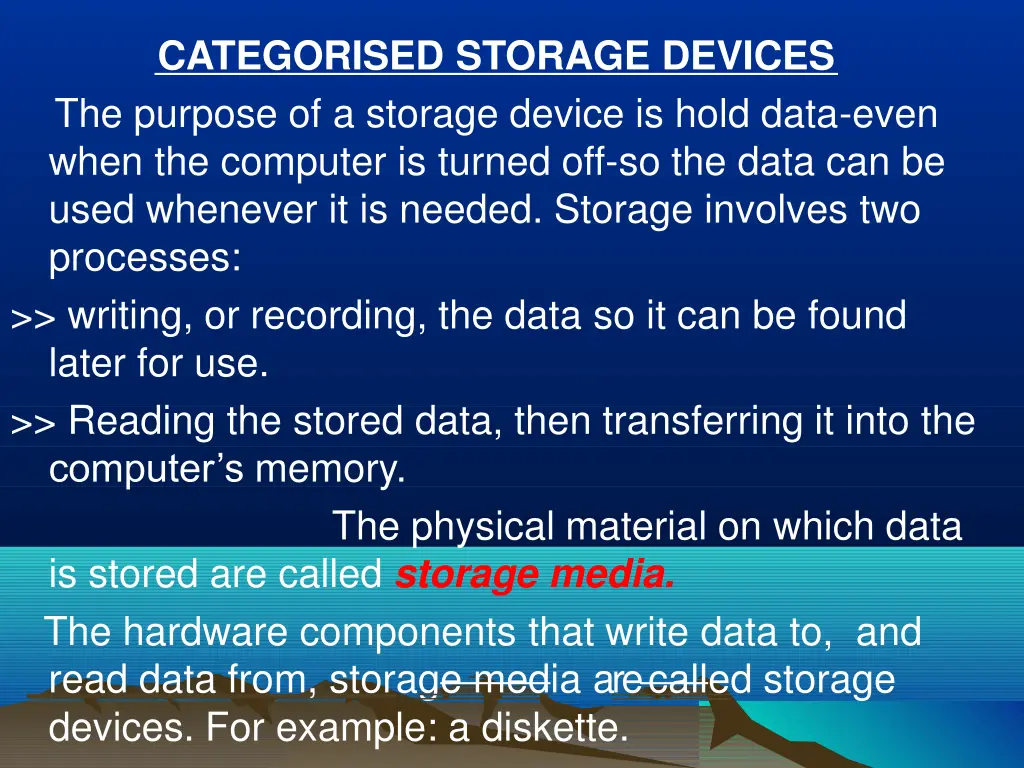 CATEGORISED STORAGE DEVICES

The purpose of a storage device is hold data-even when the computer is turned off-so the data can be used whenever it is needed. Storage involves two processes:

>> writing, or recording, the data so it can be found later for use.

>> Reading the stored data, then transferring it into the computer's memory.

The physical material on which data is stored are called storage media.

The hardware components that write data to, and read data from, storage media are called storage devices. For example: a diskette.